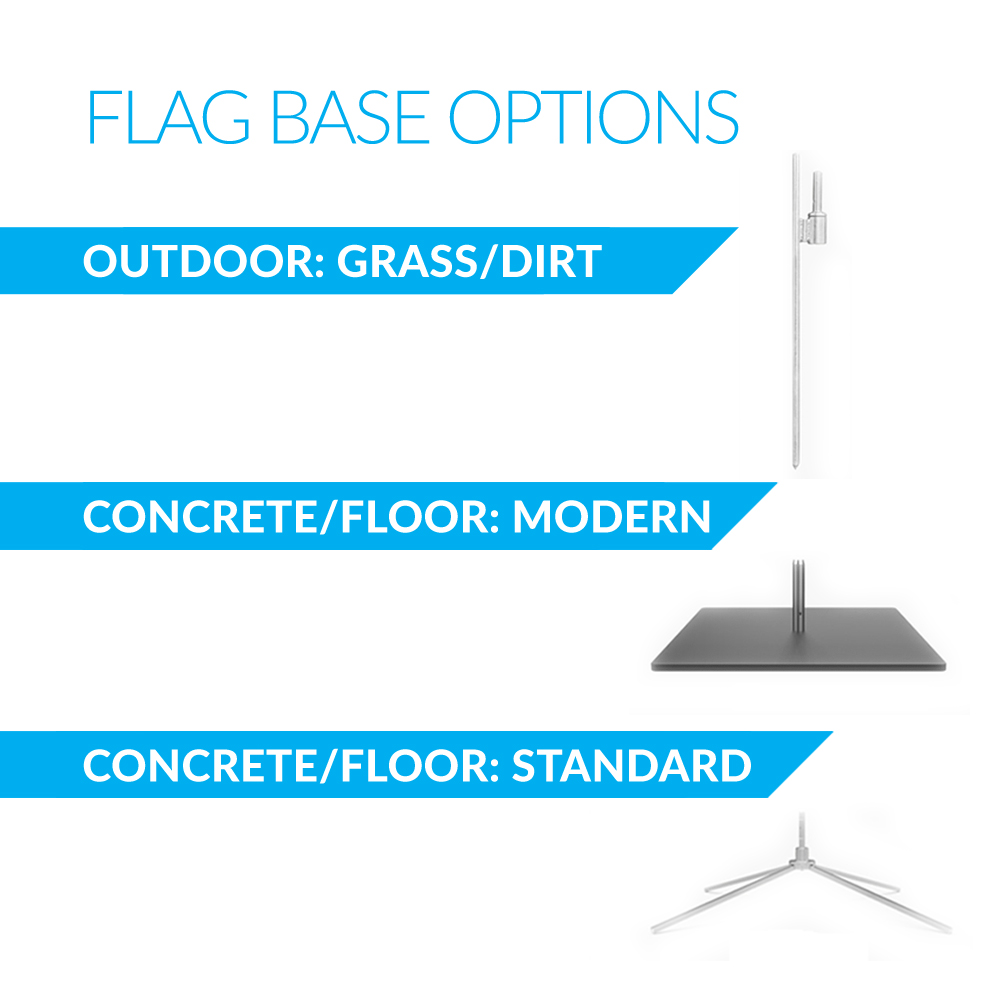 FLAG BASE OPTIONS

OUTDOOR: GRASS/DIRT

CONCRETE/FLOOR: MODERN

CONCRETE/FLOOR: STANDARD